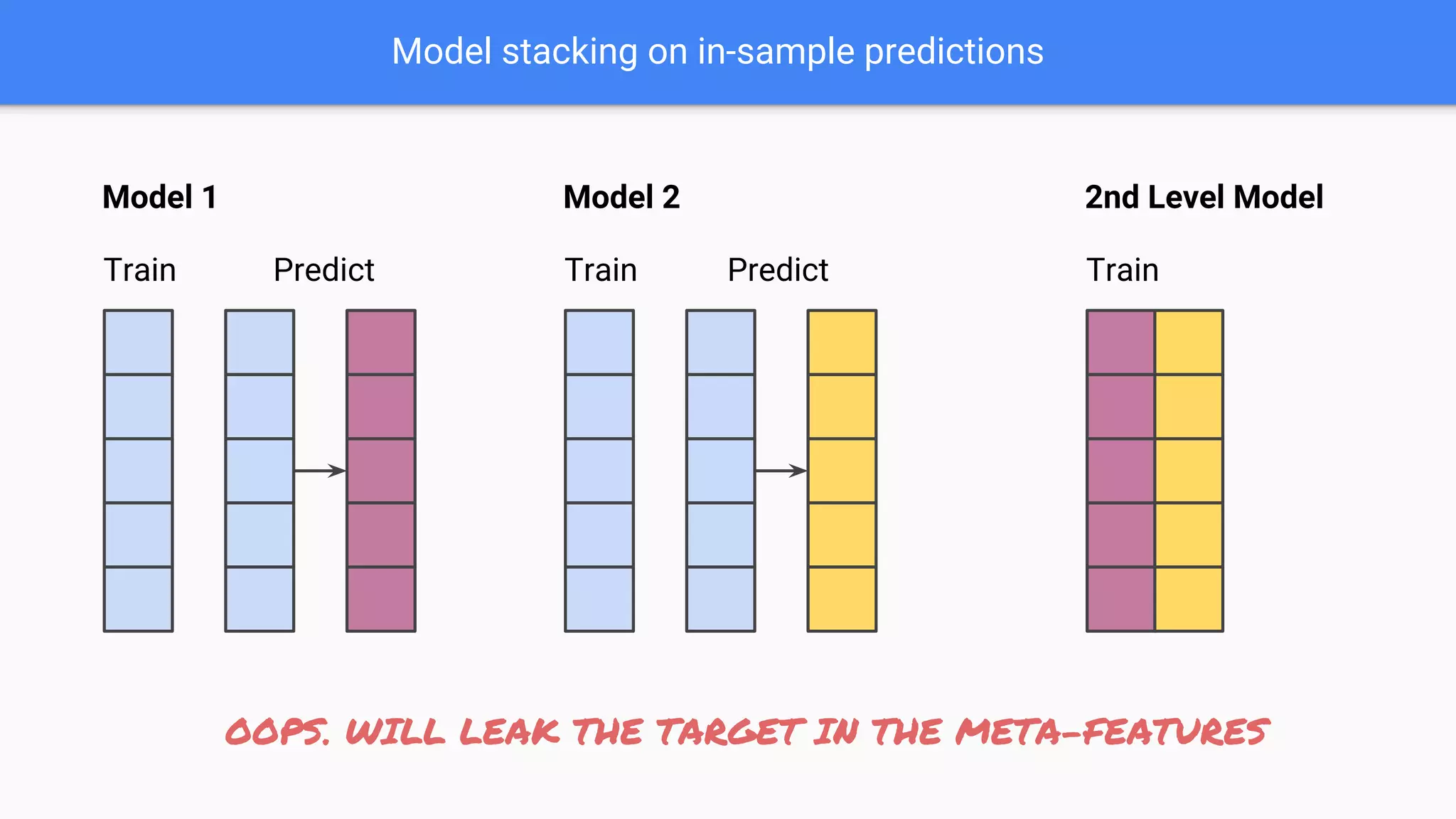 Model stacking on in-sample predictions

Model 1

Train Predict

Model 2

Train Predict

2nd Level Model

Train

OOPS. WILL LEAK THE TARGET IN THE META-FEATURES